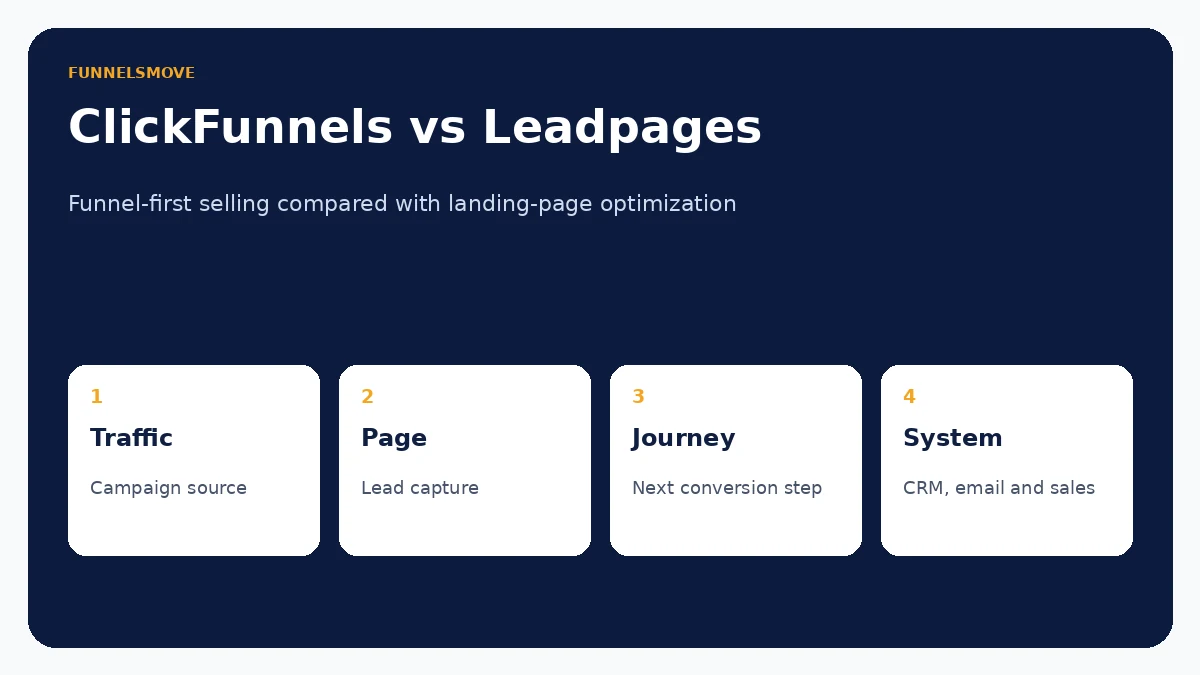 FUNNELSMOVE

ClickFunnels vs Leadpages

Funnel-first selling compared with landing-page optimization

1
Traffic
Campaign source

2
Page
Lead capture

3
Journey
Next conversion step

4
System
CRM, email and sales